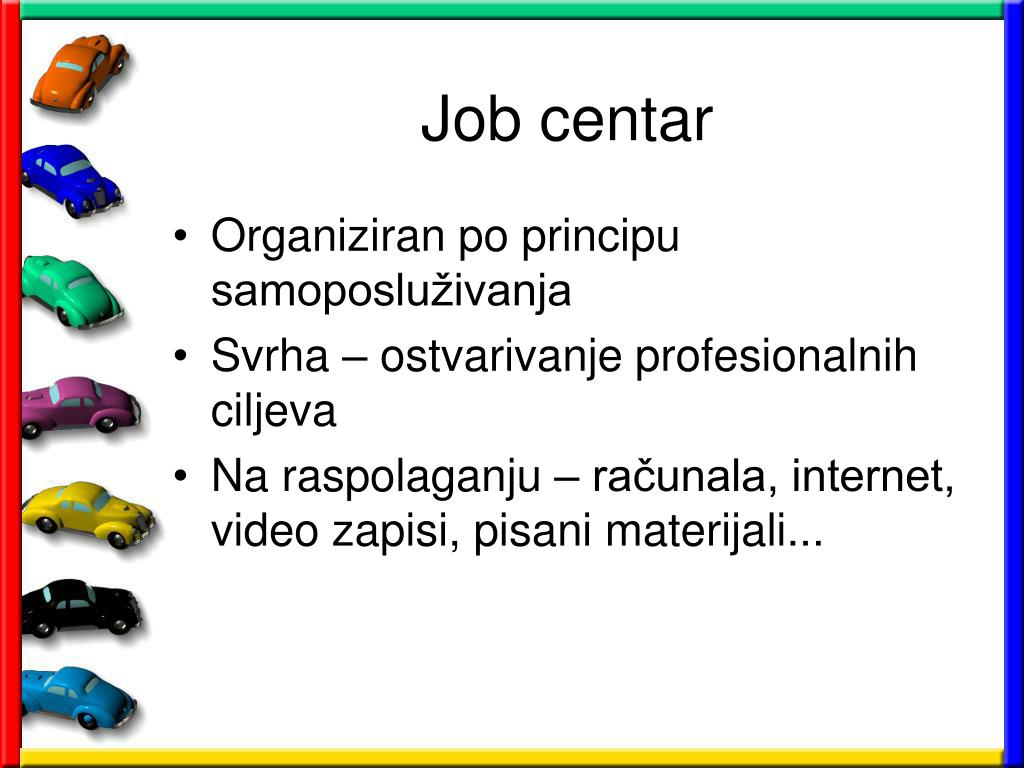 Job centar

• Organiziran po principu samoposluživanja
• Svrha – ostvarivanje profesionalnih ciljeva
• Na raspolaganju – računala, internet, video zapisi, pisani materijali...